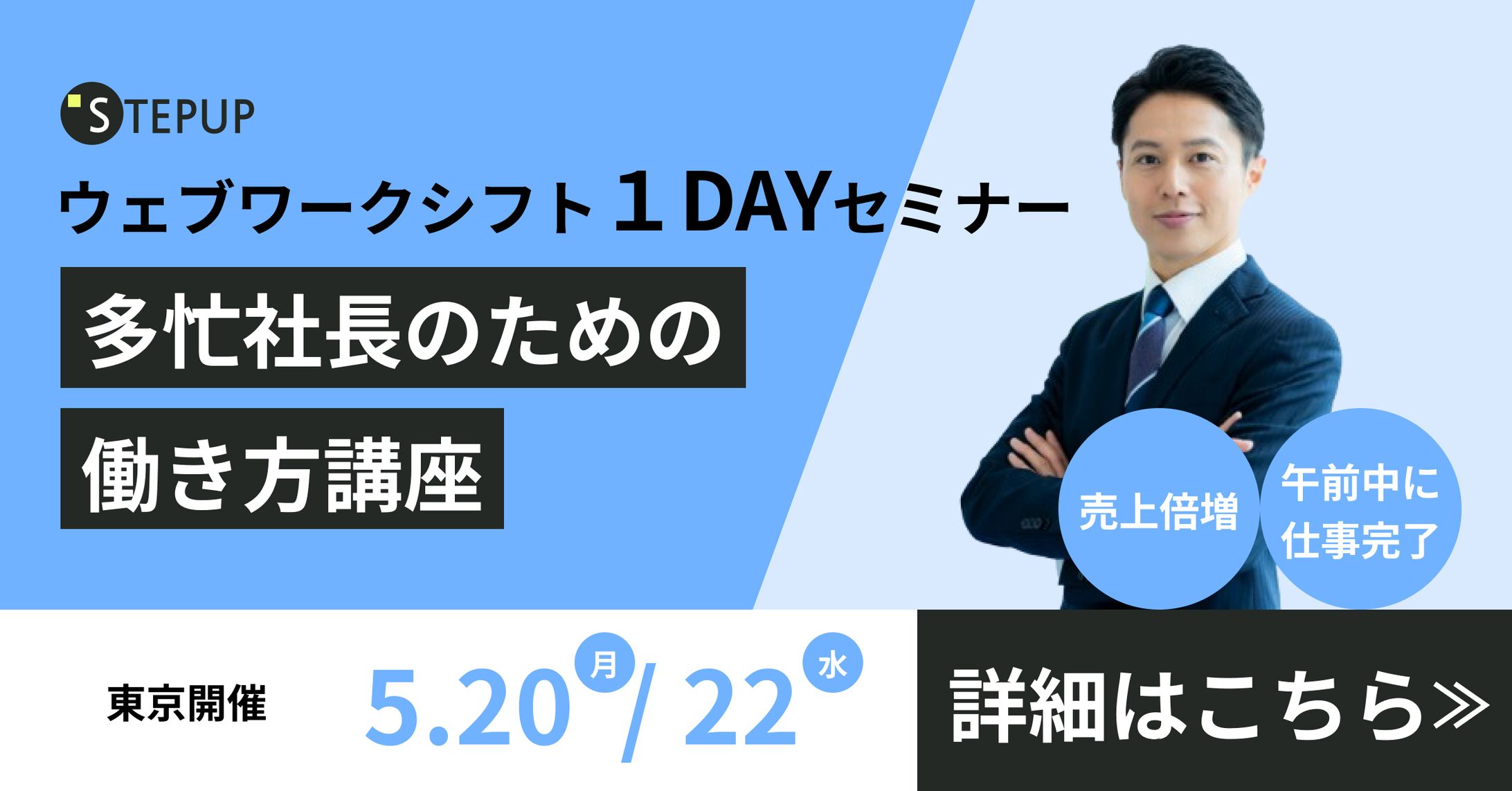 STEPUP

ウェブワークシフト１DAYセミナー

多忙社長のための

働き方講座

売上倍増

午前中に仕事完了

東京開催

5.20 月 / 22 水

詳細はこちら≫